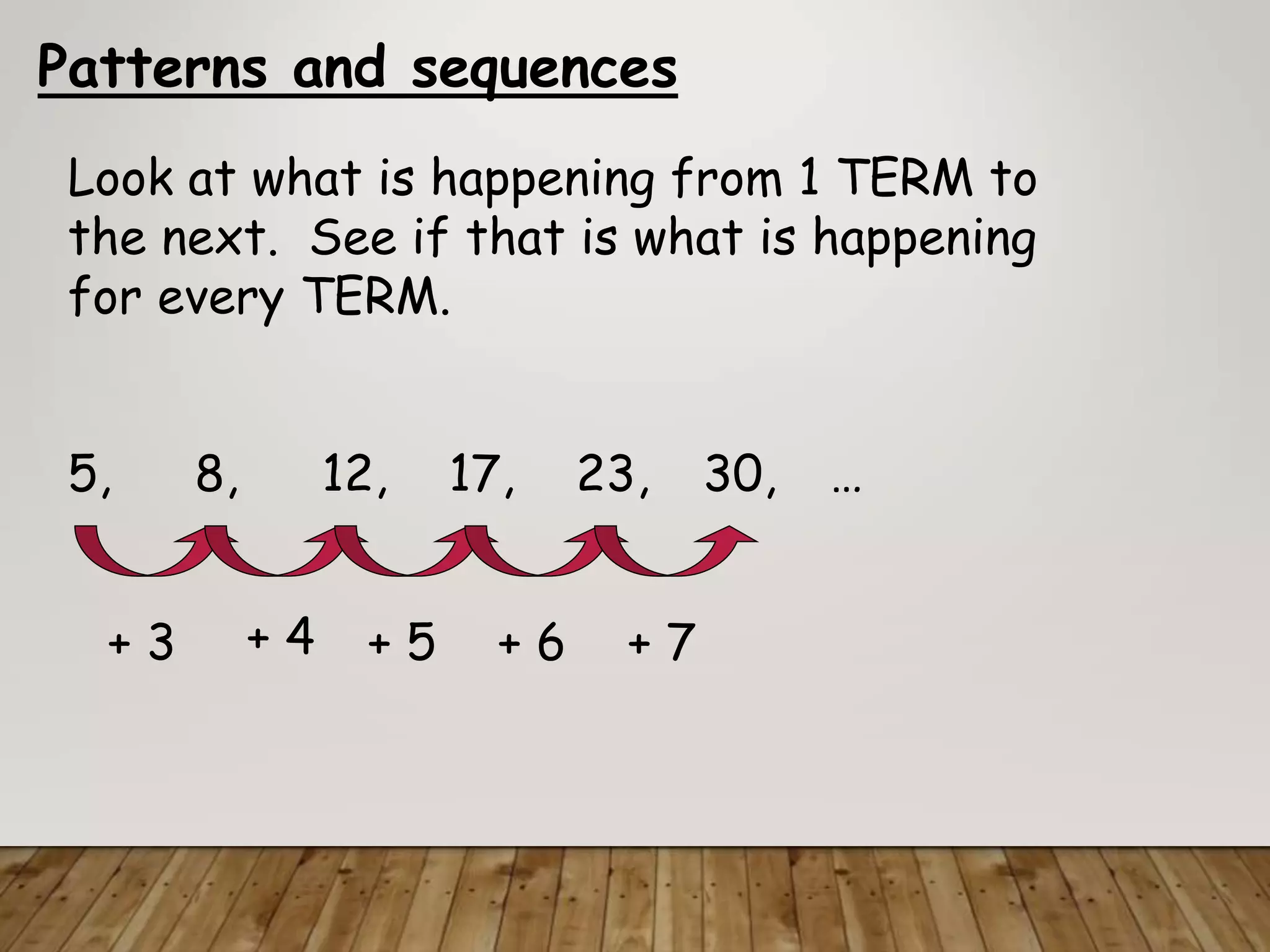 Patterns and sequences

Look at what is happening from 1 TERM to the next. See if that is what is happening for every TERM.

5, 8, 12, 17, 23, 30, …

+ 3 + 4 + 5 + 6 + 7